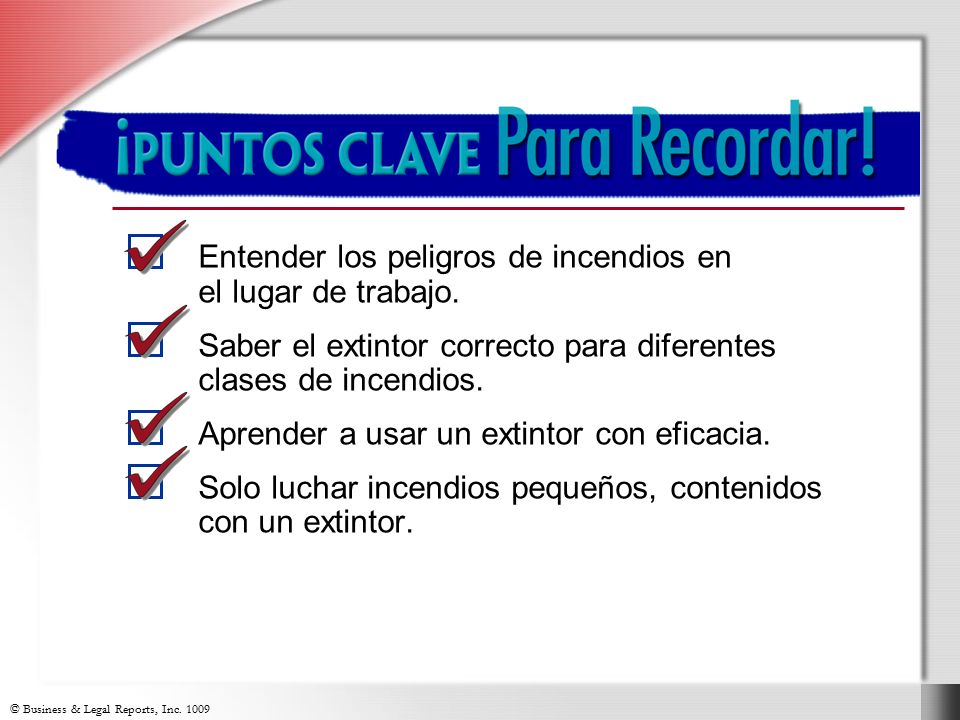 ¡PUNTOS CLAVE Para Recordar!

Entender los peligros de incendios en el lugar de trabajo.

Saber el extintor correcto para diferentes clases de incendios.

Aprender a usar un extintor con eficacia.

Solo luchar incendios pequeños, contenidos con un extintor.

© Business & Legal Reports, Inc. 1009